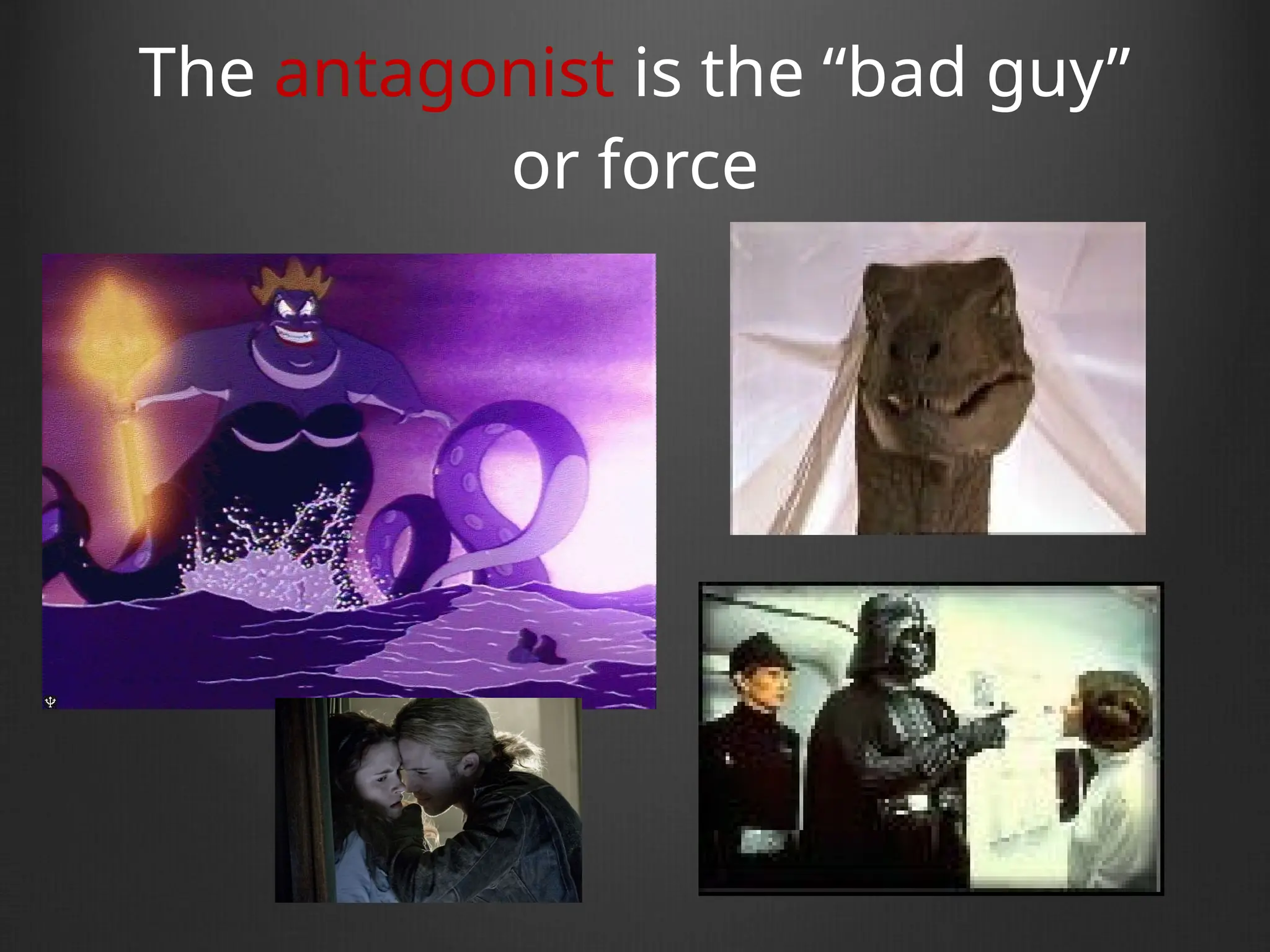 The antagonist is the “bad guy” or force